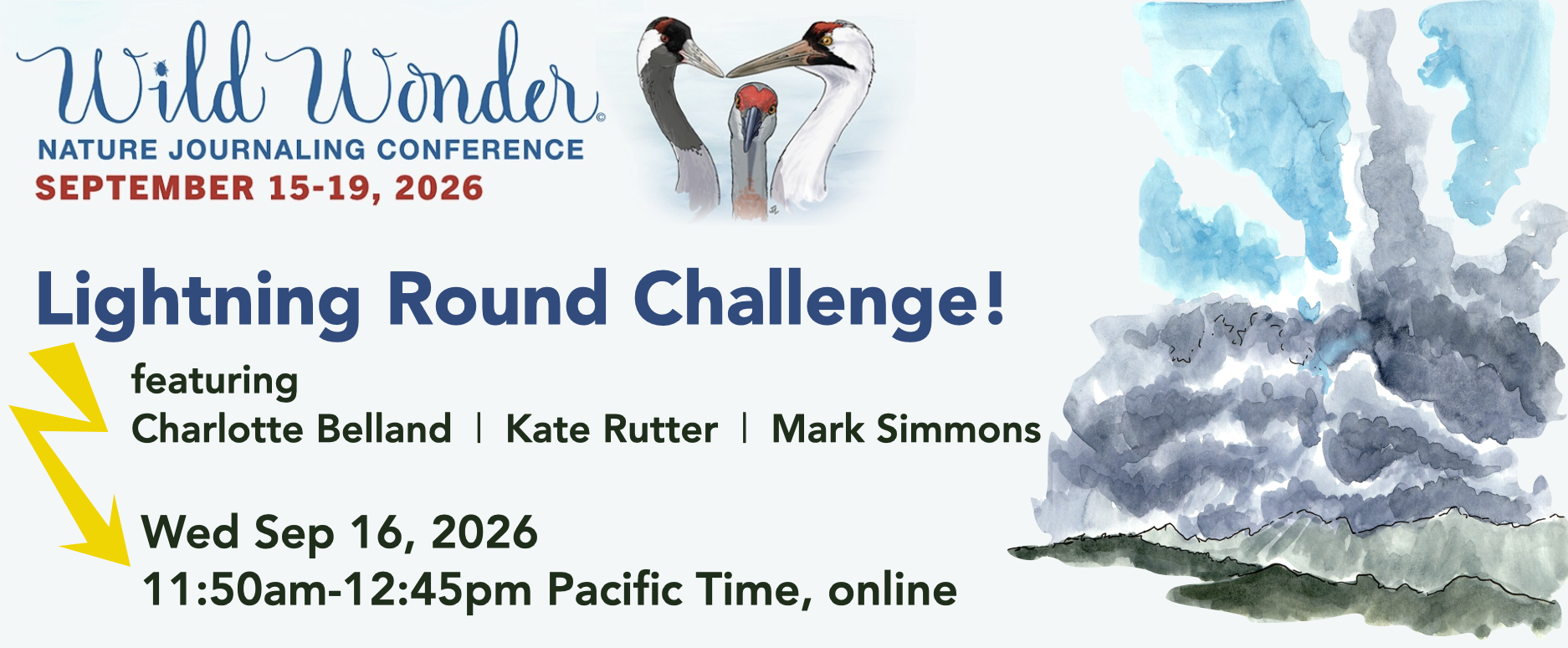 Wild Wonder©
NATURE JOURNALING CONFERENCE
SEPTEMBER 15-19, 2026

Lightning Round Challenge!

featuring
Charlotte Belland | Kate Rutter | Mark Simmons

Wed Sep 16, 2026
11:50am-12:45pm Pacific Time, online